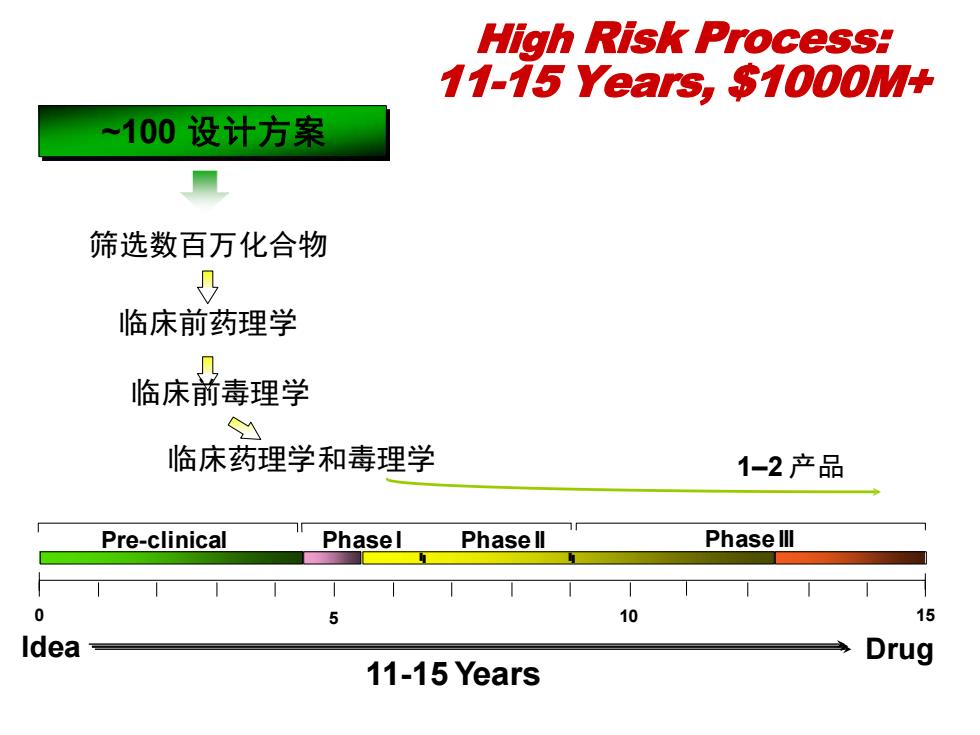 High Risk Process:
11-15 Years, $1000M+

~100 设计方案

筛选数百万化合物

临床前药理学

临床前毒理学

临床药理学和毒理学

1–2 产品

Pre-clinical

Phase I

Phase II

Phase III

0

5

10

15

Idea

Drug

11-15 Years